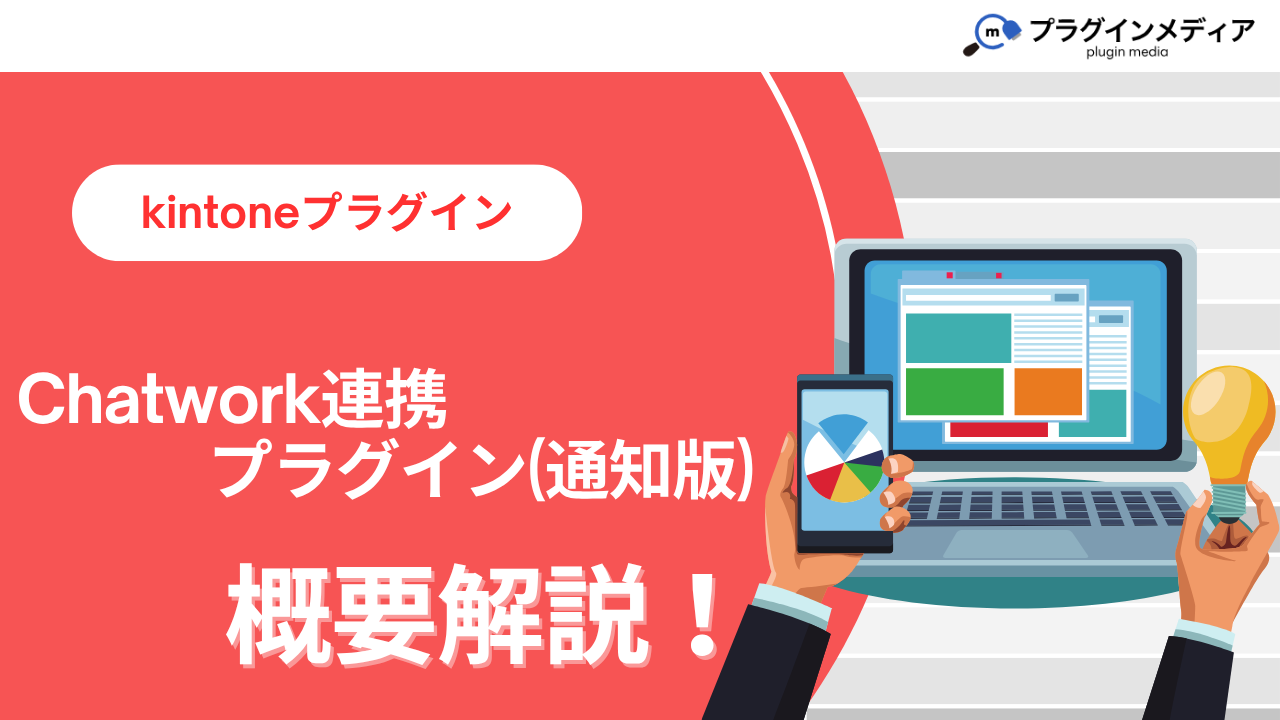 プラグインメディア
plugin media

kintoneプラグイン

Chatwork連携
プラグイン(通知版)

概要解説！